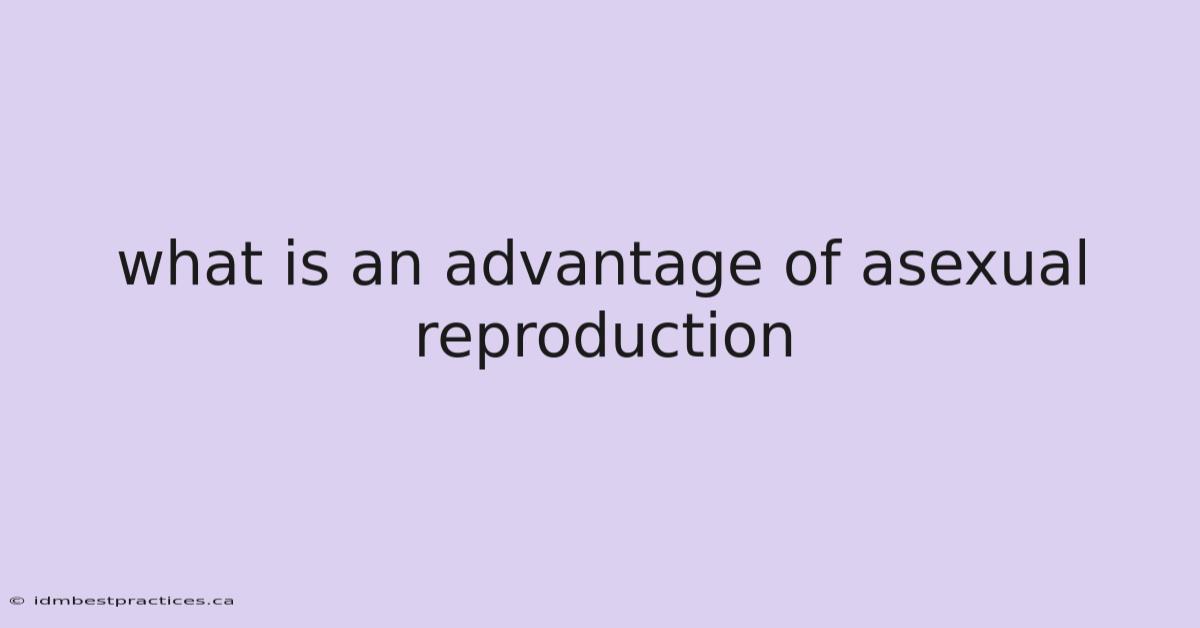 what is an advantage of asexual reproduction

© idmbestpractices.ca